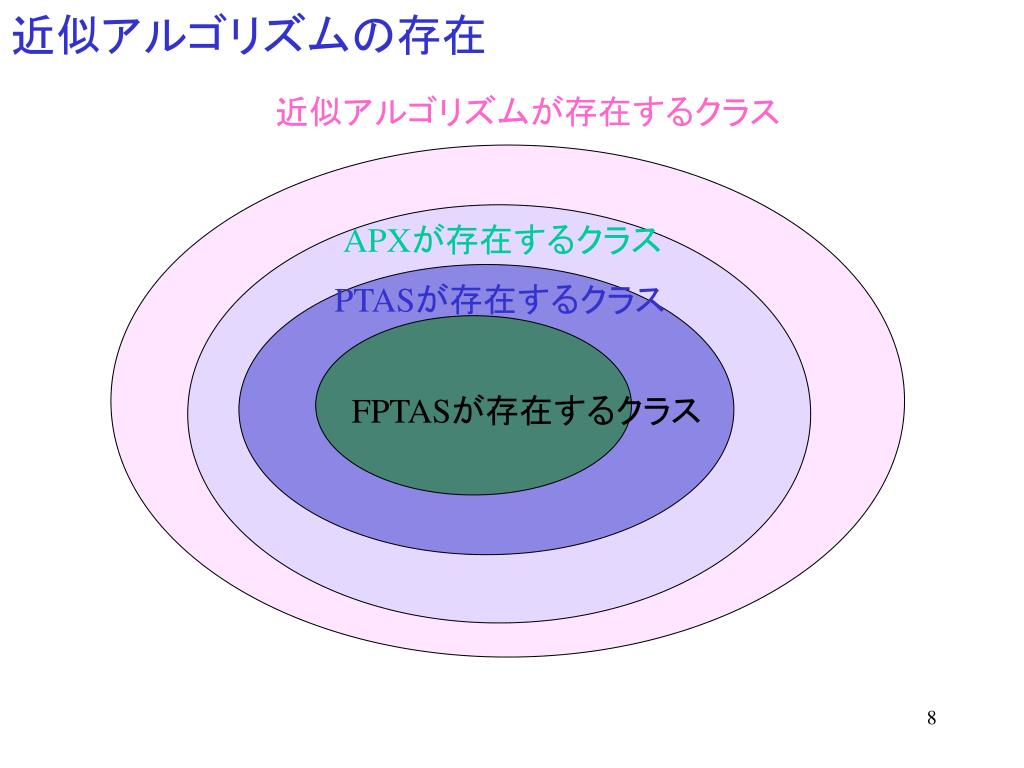 近似アルゴリズムの存在

近似アルゴリズムが存在するクラス

APXが存在するクラス

PTASが存在するクラス

FPTASが存在するクラス

8